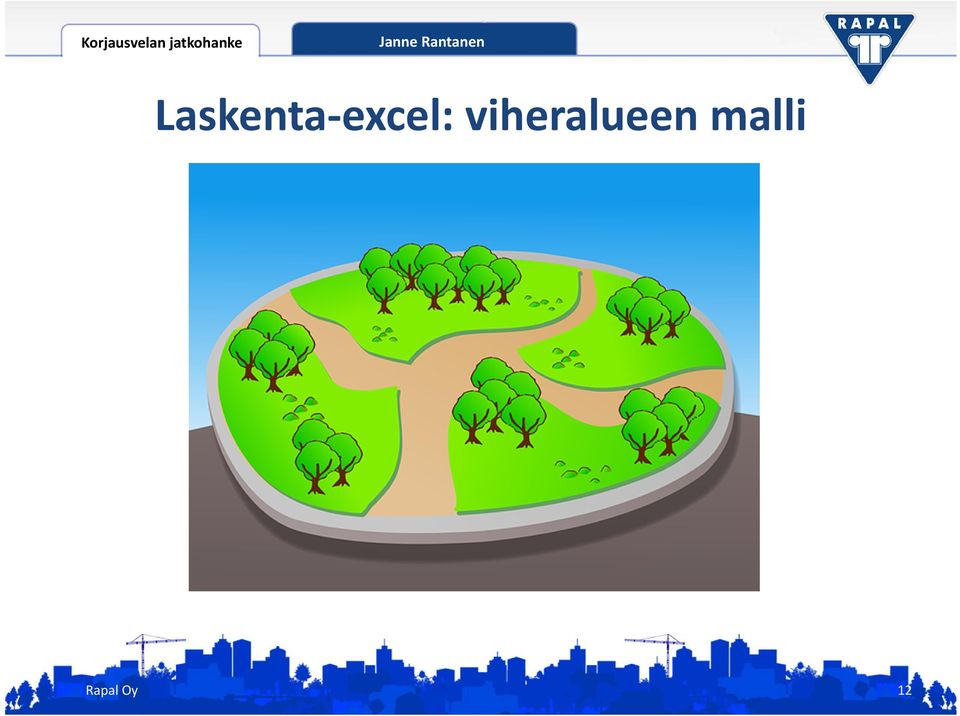 Korjausvelan jatkohanke

Janne Rantanen

RAPAL

Laskenta-excel: viheralueen malli

Rapal Oy

12